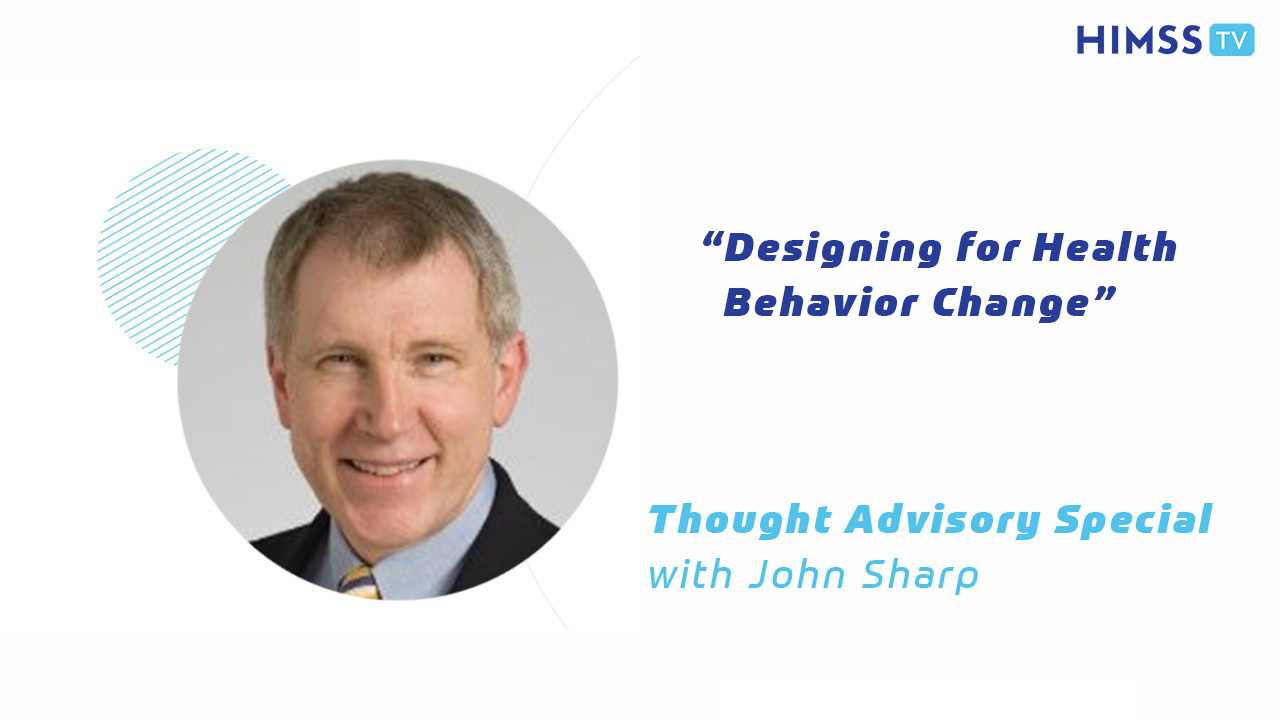 HIMSS TV

“Designing for Health Behavior Change”

Thought Advisory Special
with John Sharp